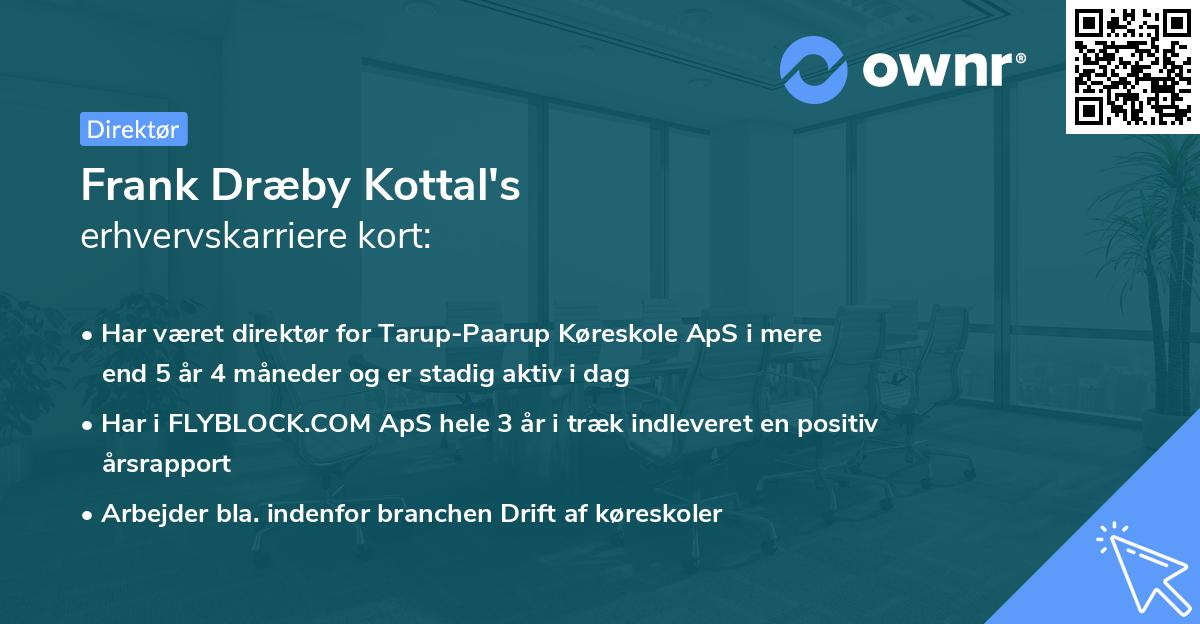 ownr®

Direktør

Frank Dræby Kottal's
erhvervskarriere kort:

• Har været direktør for Tarup-Paarup Køreskole ApS i mere end 5 år 4 måneder og er stadig aktiv i dag

• Har i FLYBLOCK.COM ApS hele 3 år i træk indleveret en positiv årsrapport

• Arbejder bla. indenfor branchen Drift af køreskoler